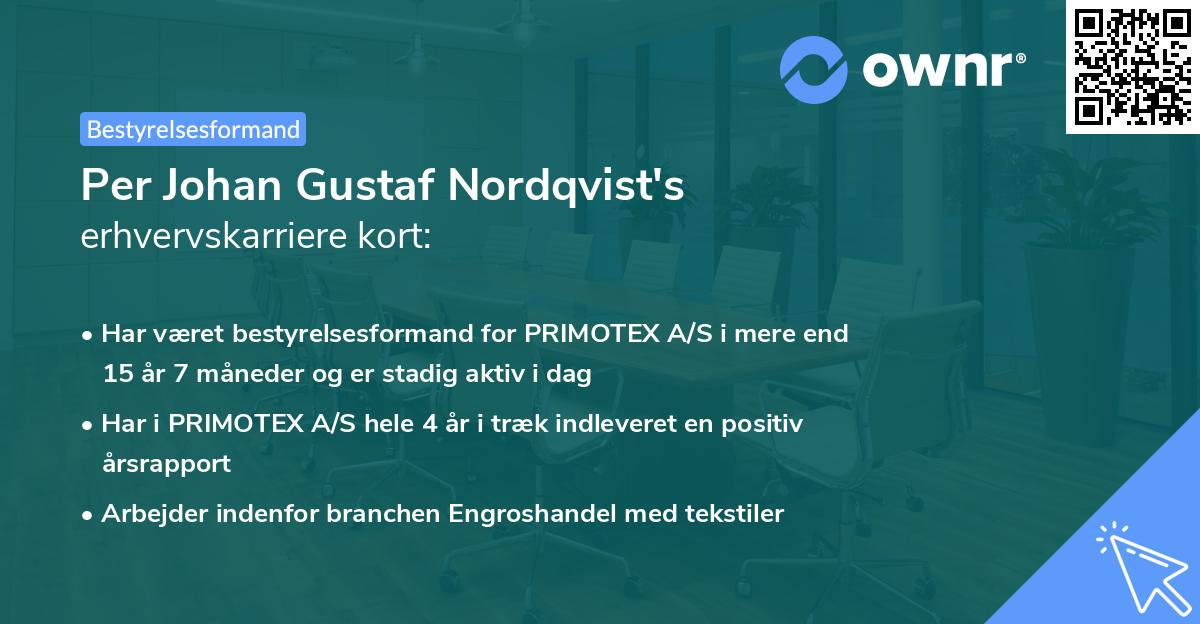 ownr®

Bestyrelsesformand

Per Johan Gustaf Nordqvist's
erhvervskarriere kort:

• Har været bestyrelsesformand for PRIMOTEX A/S i mere end 15 år 7 måneder og er stadig aktiv i dag
• Har i PRIMOTEX A/S hele 4 år i træk indleveret en positiv årsrapport
• Arbejder indenfor branchen Engroshandel med tekstiler